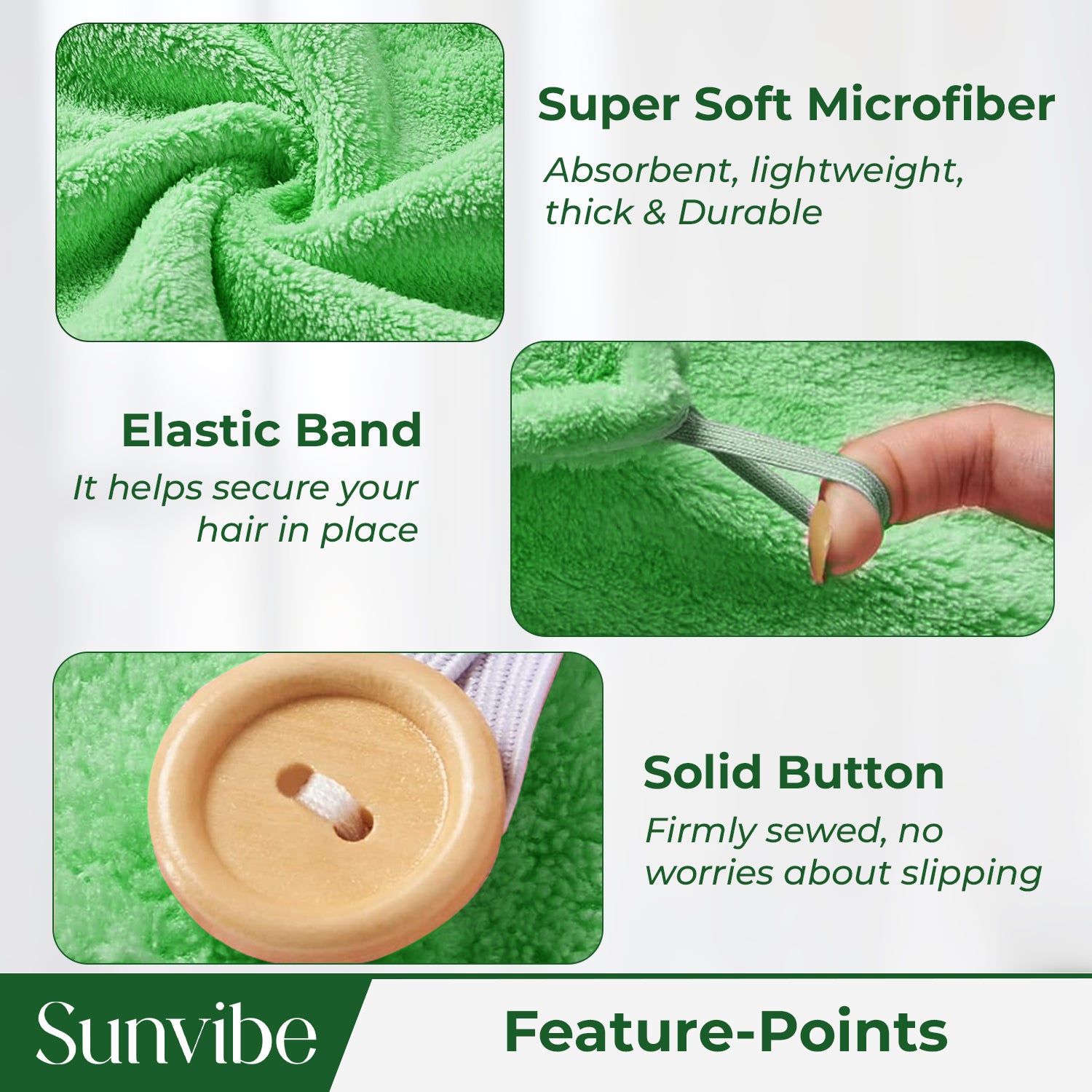 Super Soft Microfiber

Absorbent, lightweight, thick & Durable

Elastic Band

It helps secure your hair in place

Solid Button

Firmly sewed, no worries about slipping

Sunvibe

Feature-Points